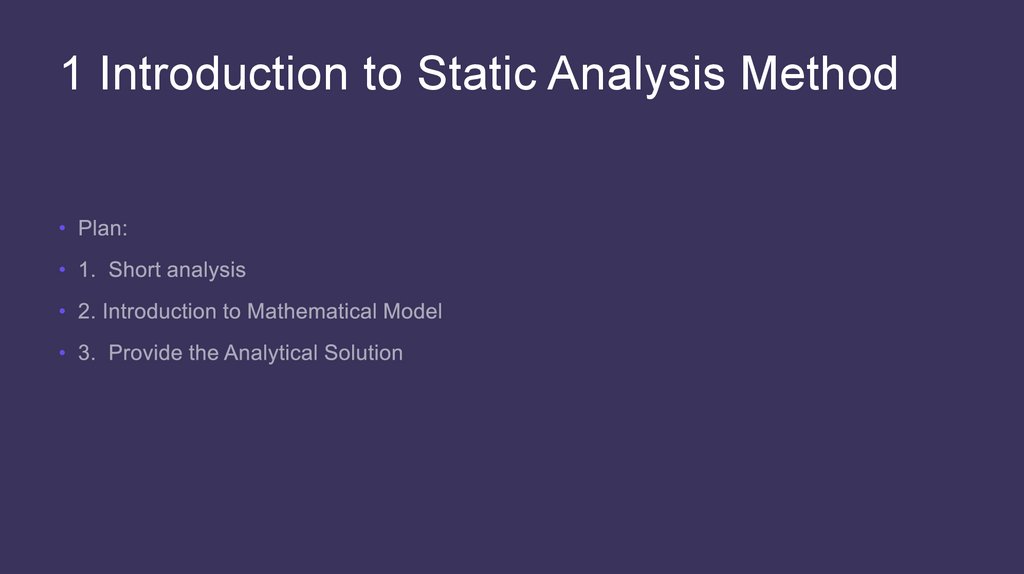 1 Introduction to Static Analysis Method

• Plan:
• 1. Short analysis
• 2. Introduction to Mathematical Model
• 3. Provide the Analytical Solution